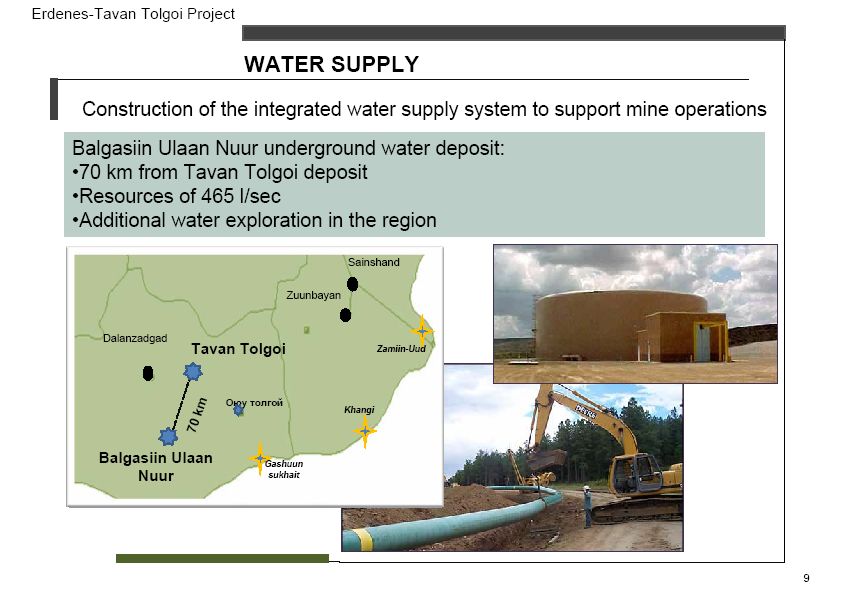 Erdenes-Tavan Tolgoi Project

WATER SUPPLY

Construction of the integrated water supply system to support mine operations

Balgasiin Ulaan Nuur underground water deposit:
•70 km from Tavan Tolgoi deposit
•Resources of 465 l/sec
•Additional water exploration in the region

Sainshand
Zuunbayan
Dalanzadgad
Tavan Tolgoi
Zamiin-Uud
Оюу толгой
70 km
Khangi
Balgasiin Ulaan Nuur
Gashuun sukhait

9